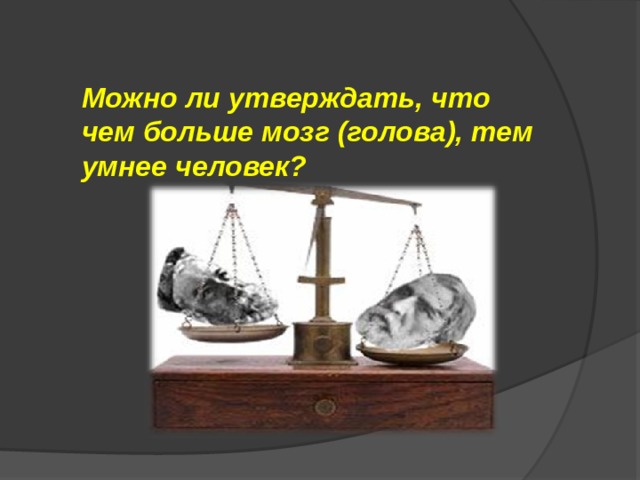 Можно ли утверждать, что чем больше мозг (голова), тем умнее человек?